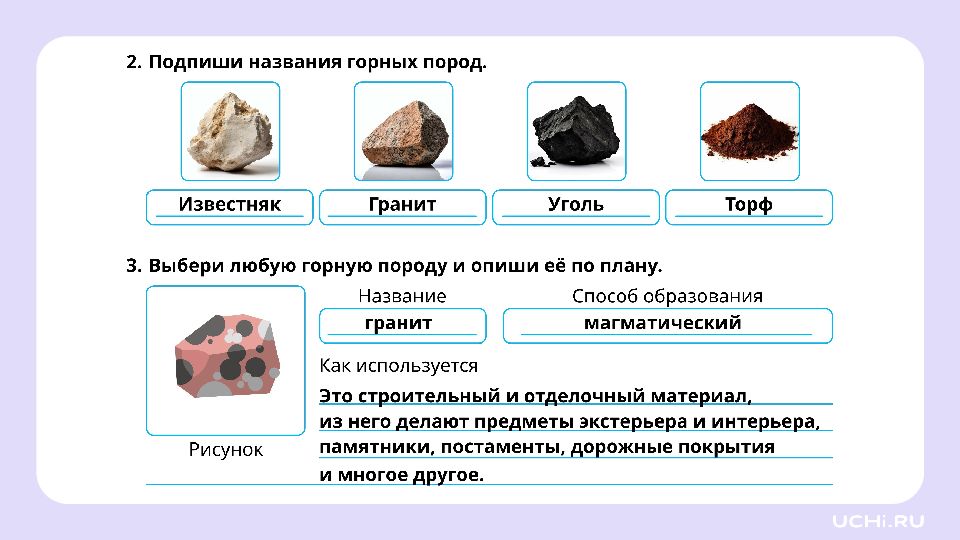 2. Подпиши названия горных пород.

Известняк

Гранит

Уголь

Торф

3. Выбери любую горную породу и опиши её по плану.

Рисунок

Название

гранит

Способ образования

магматический

Как используется

Это строительный и отделочный материал, из него делают предметы экстерьера и интерьера, памятники, постаменты, дорожные покрытия и многое другое.

UCHi.RU